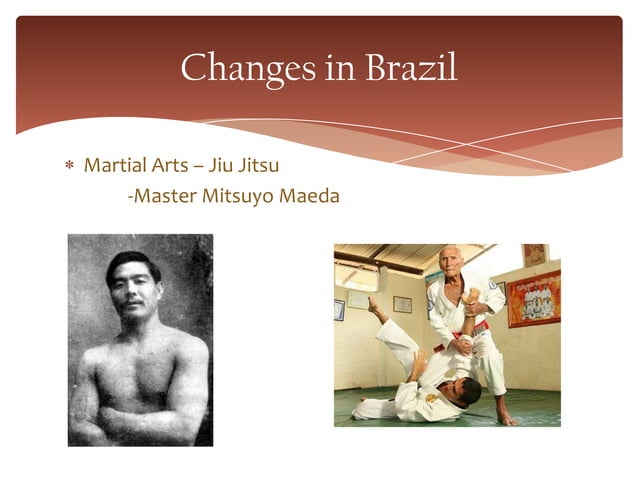 Changes in Brazil

* Martial Arts – Jiu Jitsu
-Master Mitsuyo Maeda